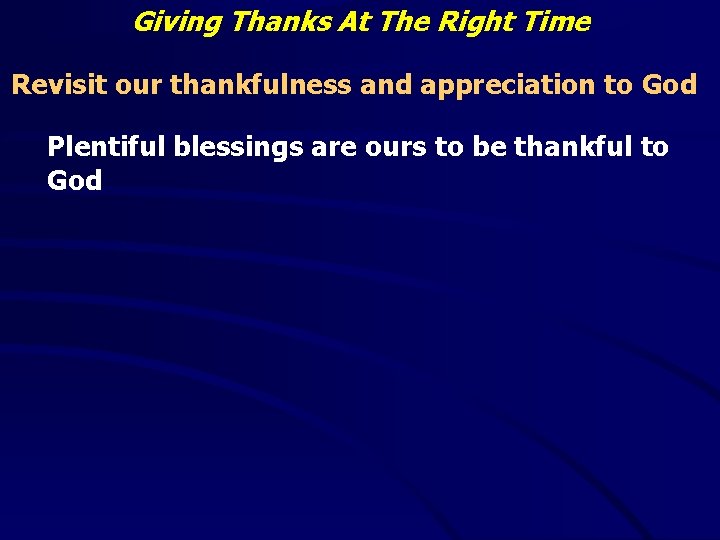 Giving Thanks At The Right Time

Revisit our thankfulness and appreciation to God

Plentiful blessings are ours to be thankful to God